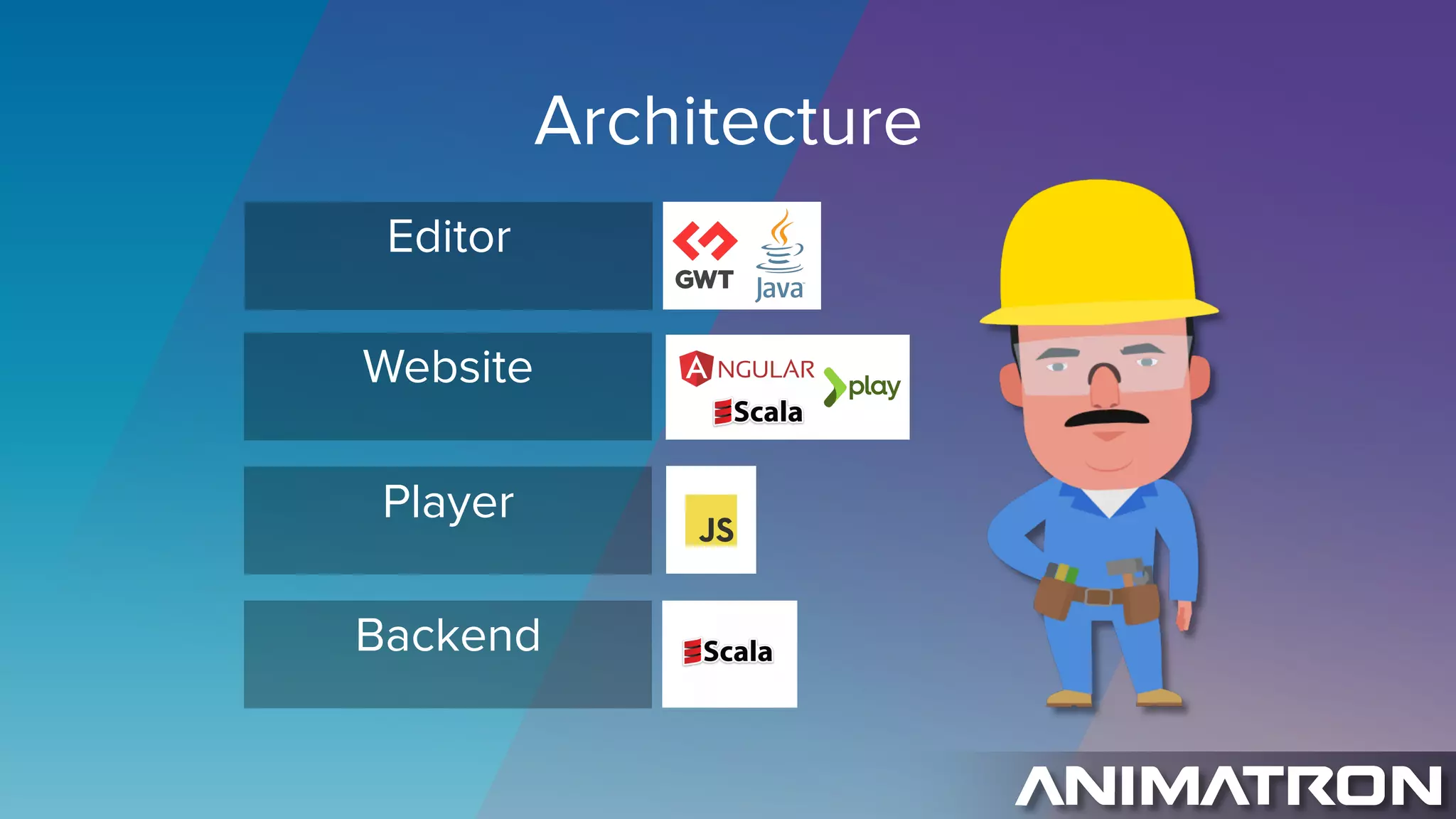 Architecture

Editor
GWT Java

Website
ANGULAR play Scala

Player
JS

Backend
Scala

ANIMATRON